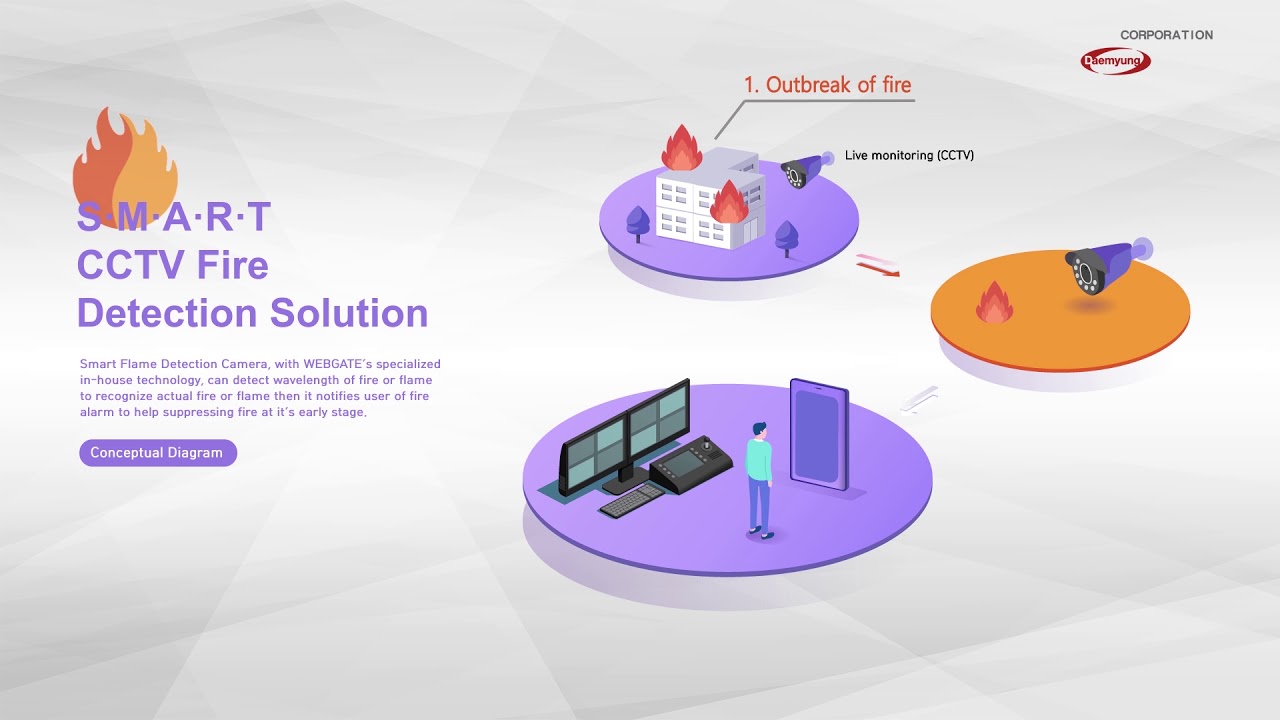 CORPORATION
Daemyung

S·M·A·R·T
CCTV Fire
Detection Solution

Smart Flame Detection Camera, with WEBGATE's specialized in-house technology, can detect wavelength of fire or flame to recognize actual fire or flame then it notifies user of fire alarm to help suppressing fire at it's early stage.

Conceptual Diagram

1. Outbreak of fire

Live monitoring (CCTV)